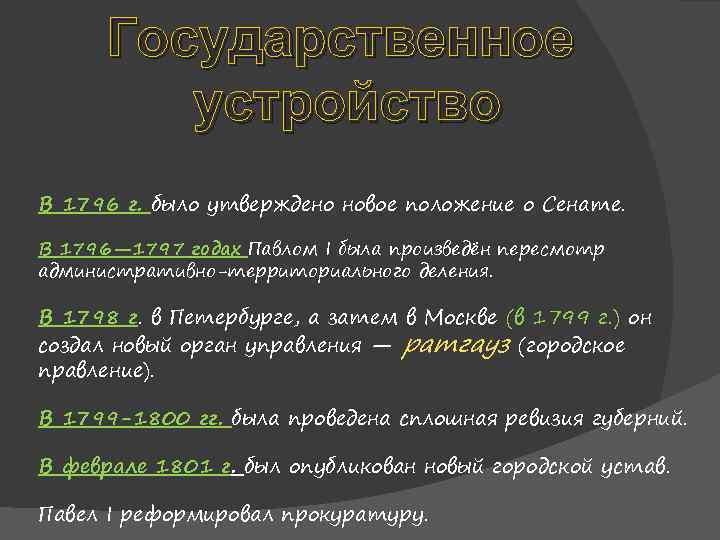 Государственное устройство

В 1796 г. было утверждено новое положение о Сенате.

В 1796—1797 годах Павлом I была произведён пересмотр административно-территориального деления.

В 1798 г. в Петербурге, а затем в Москве (в 1799 г.) он создал новый орган управления — ратгауз (городское правление).

В 1799-1800 гг. была проведена сплошная ревизия губерний.

В феврале 1801 г. был опубликован новый городской устав.

Павел I реформировал прокуратуру.